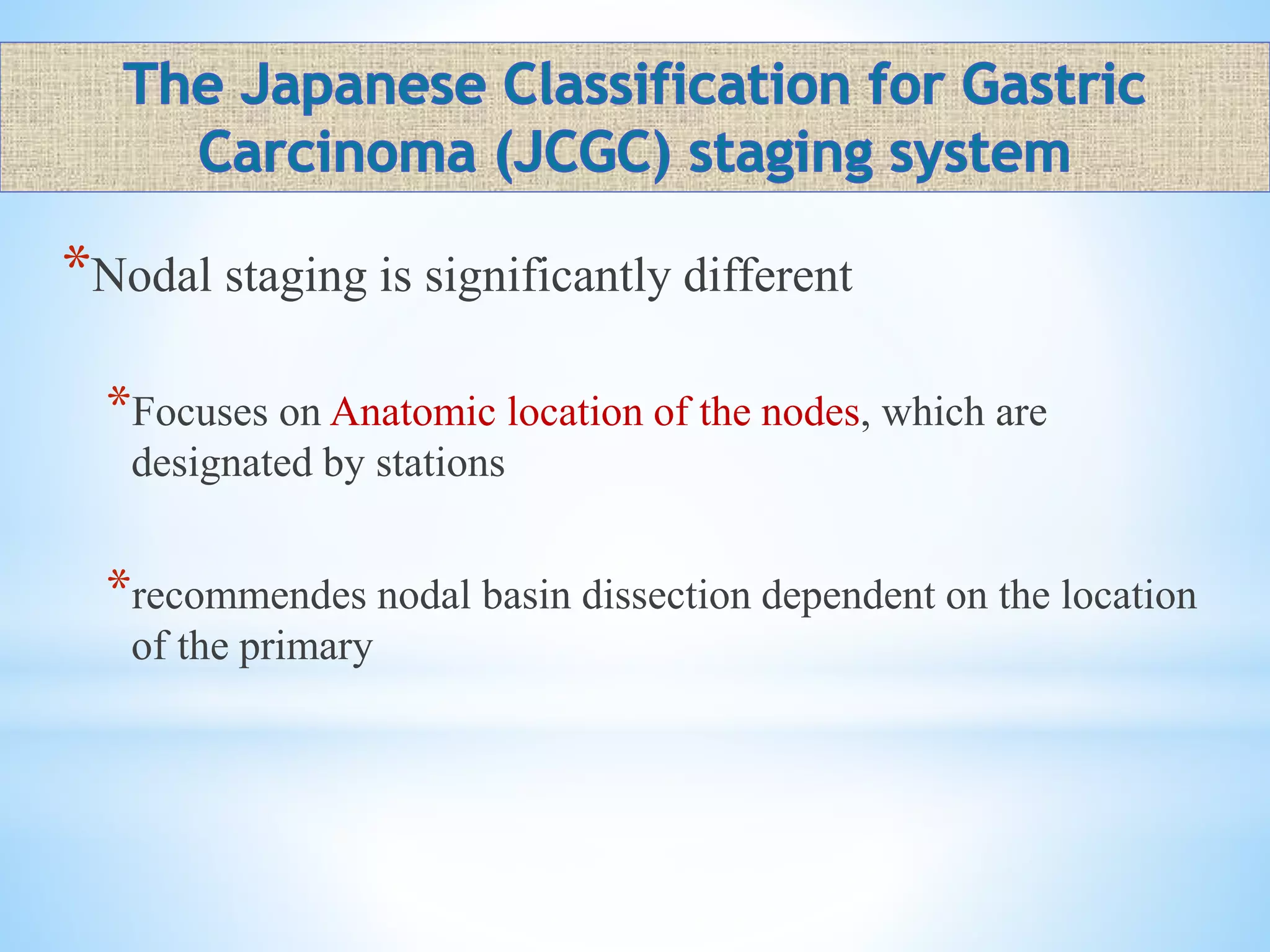 The Japanese Classification for Gastric Carcinoma (JCGC) staging system

*Nodal staging is significantly different

*Focuses on Anatomic location of the nodes, which are designated by stations

*recommendes nodal basin dissection dependent on the location of the primary